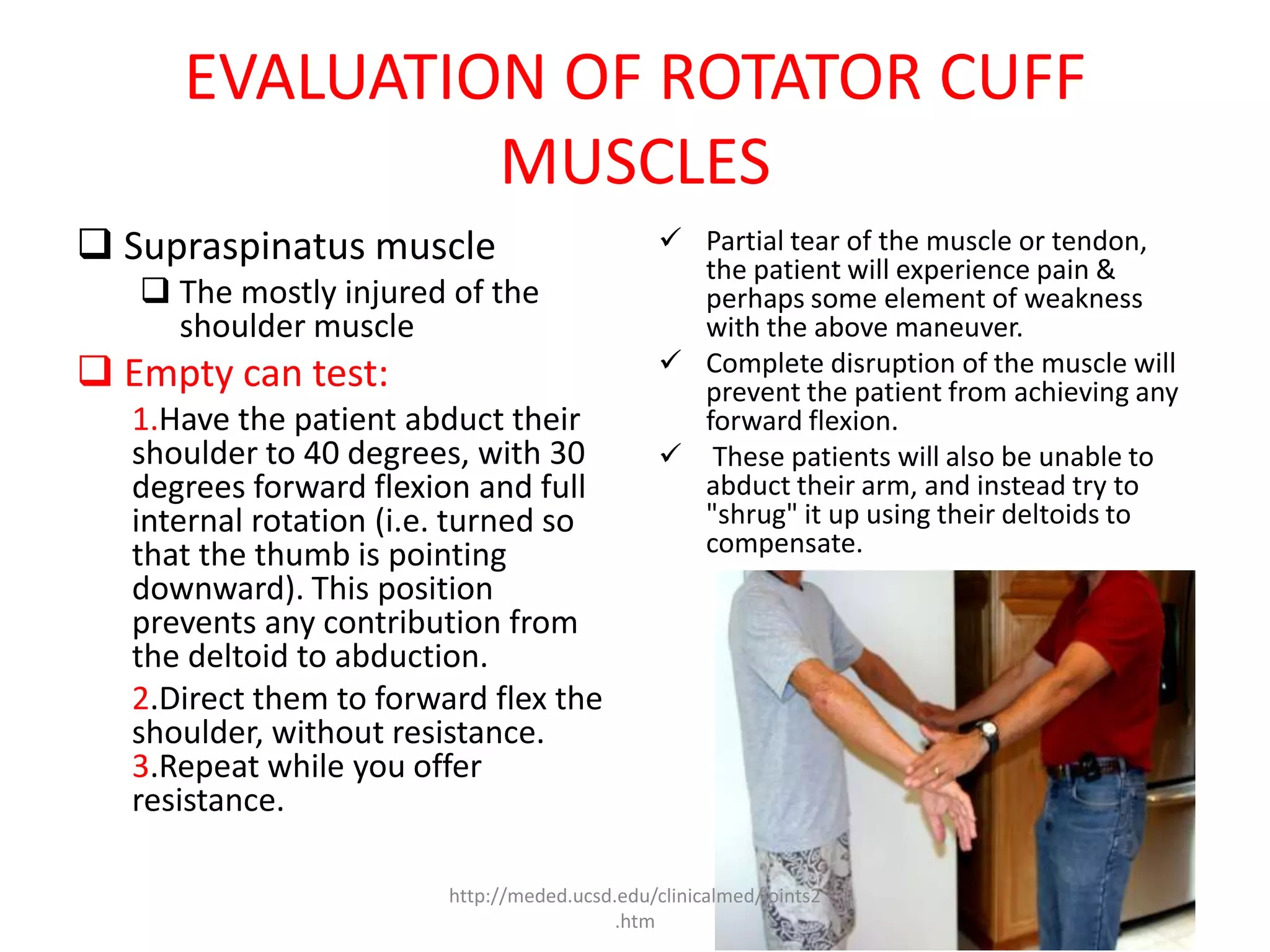 EVALUATION OF ROTATOR CUFF MUSCLES

❑ Supraspinatus muscle
❑ The mostly injured of the shoulder muscle

❑ Empty can test:
1.Have the patient abduct their shoulder to 40 degrees, with 30 degrees forward flexion and full internal rotation (i.e. turned so that the thumb is pointing downward). This position prevents any contribution from the deltoid to abduction.

2.Direct them to forward flex the shoulder, without resistance.
3.Repeat while you offer resistance.

✓ Partial tear of the muscle or tendon, the patient will experience pain & perhaps some element of weakness with the above maneuver.

✓ Complete disruption of the muscle will prevent the patient from achieving any forward flexion.

✓ These patients will also be unable to abduct their arm, and instead try to "shrug" it up using their deltoids to compensate.

http://meded.ucsd.edu/clinicalmed/joints2.htm